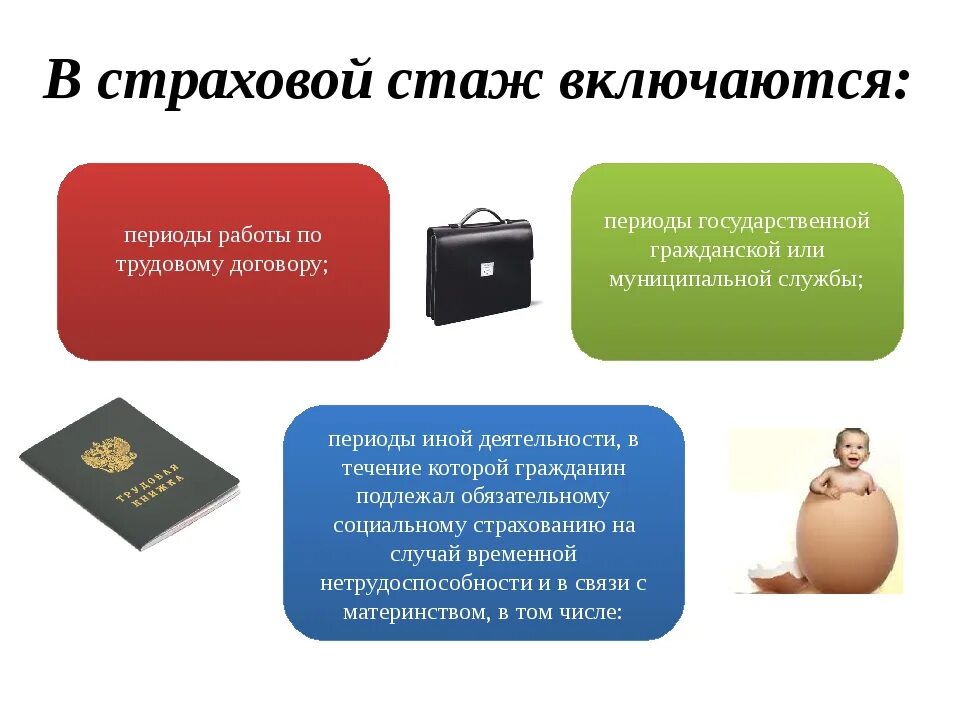 В страховой стаж включаются:

периоды работы по трудовому договору;

периоды государственной гражданской или муниципальной службы;

ТРУДОВАЯ КНИЖКА

периоды иной деятельности, в течение которой гражданин подлежал обязательному социальному страхованию на случай временной нетрудоспособности и в связи с материнством, в том числе: